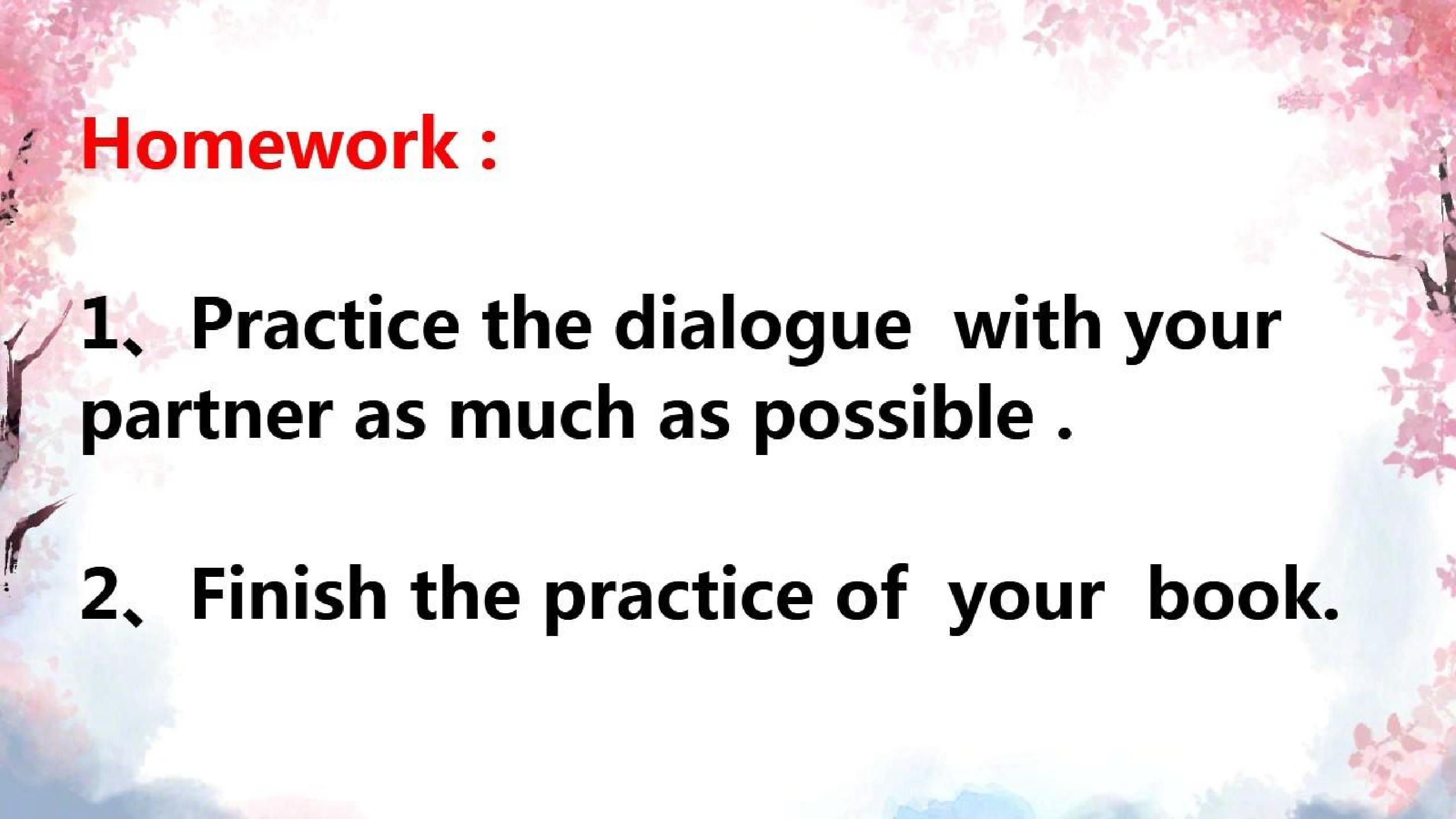 Homework :

1、Practice the dialogue with your partner as much as possible .

2、Finish the practice of your book.